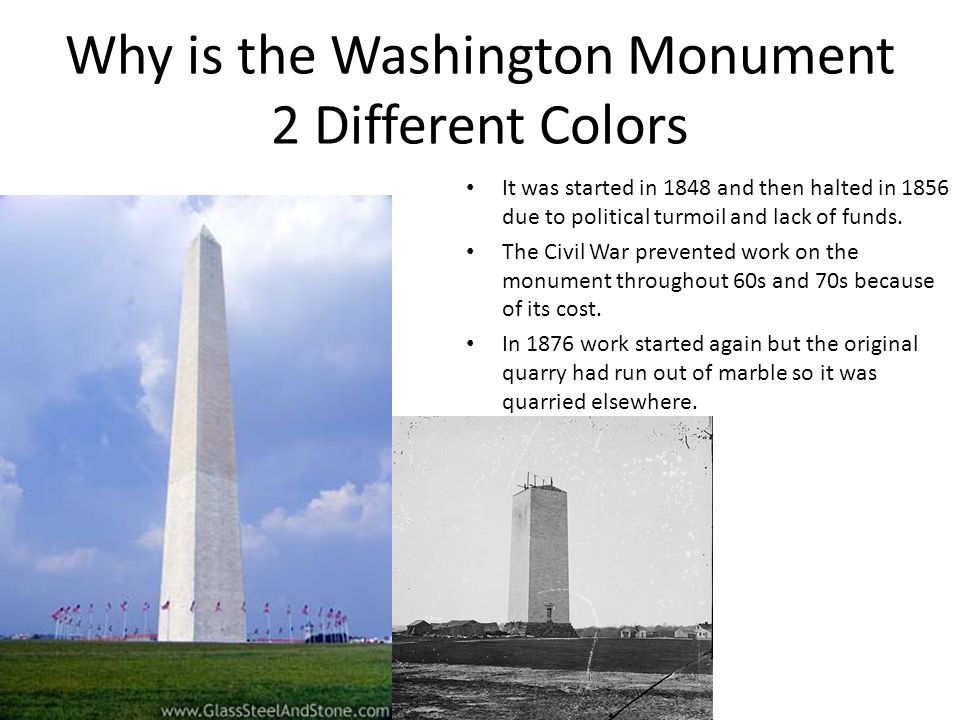 Why is the Washington Monument 2 Different Colors

• It was started in 1848 and then halted in 1856 due to political turmoil and lack of funds.
• The Civil War prevented work on the monument throughout 60s and 70s because of its cost.
• In 1876 work started again but the original quarry had run out of marble so it was quarried elsewhere.

www.GlassSteelAndStone.com